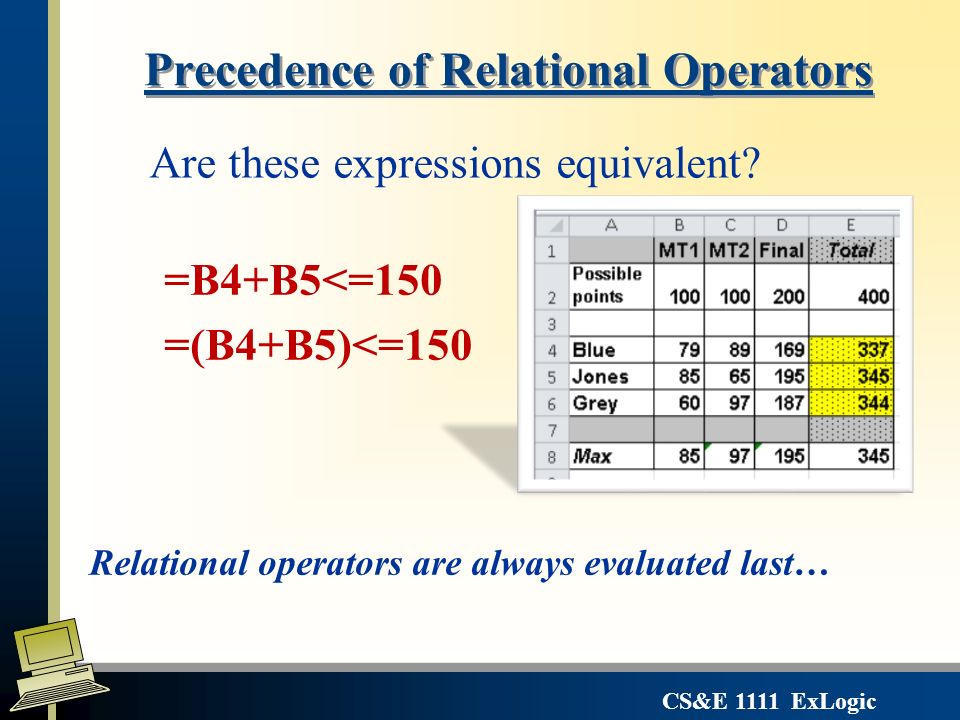 Precedence of Relational Operators

Are these expressions equivalent?

=B4+B5<=150

=(B4+B5)<=150

| | A | B | C | D | E |
|---|---|---|---|---|---|
| 1 | | MT1 | MT2 | Final | Total |
| 2 | Possible points | 100 | 100 | 200 | 400 |
| 3 | | | | | |
| 4 | Blue | 79 | 89 | 169 | 337 |
| 5 | Jones | 85 | 65 | 195 | 345 |
| 6 | Grey | 60 | 97 | 187 | 344 |
| 7 | | | | | |
| 8 | Max | 85 | 97 | 195 | 345 |

Relational operators are always evaluated last…

CS&E 1111 ExLogic